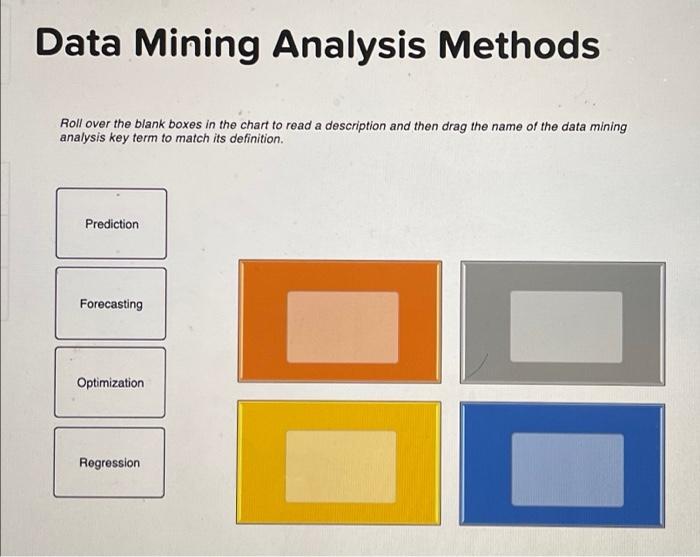 Data Mining Analysis Methods

Roll over the blank boxes in the chart to read a description and then drag the name of the data mining analysis key term to match its definition.

Prediction

Forecasting

Optimization

Regression